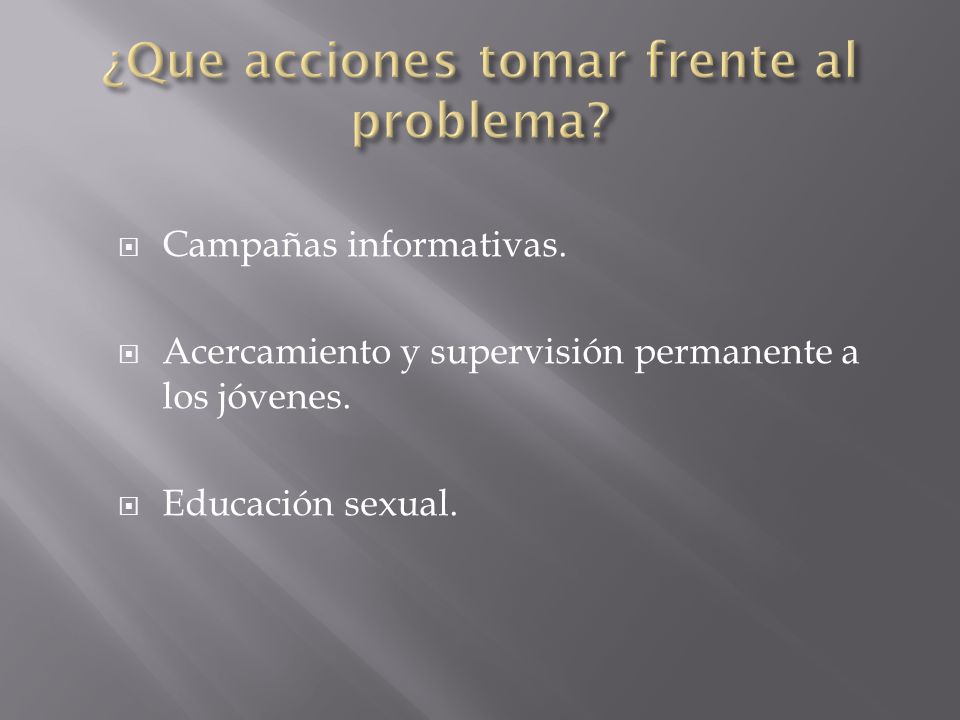 ¿Que acciones tomar frente al problema?

Campañas informativas.

Acercamiento y supervisión permanente a los jóvenes.

Educación sexual.